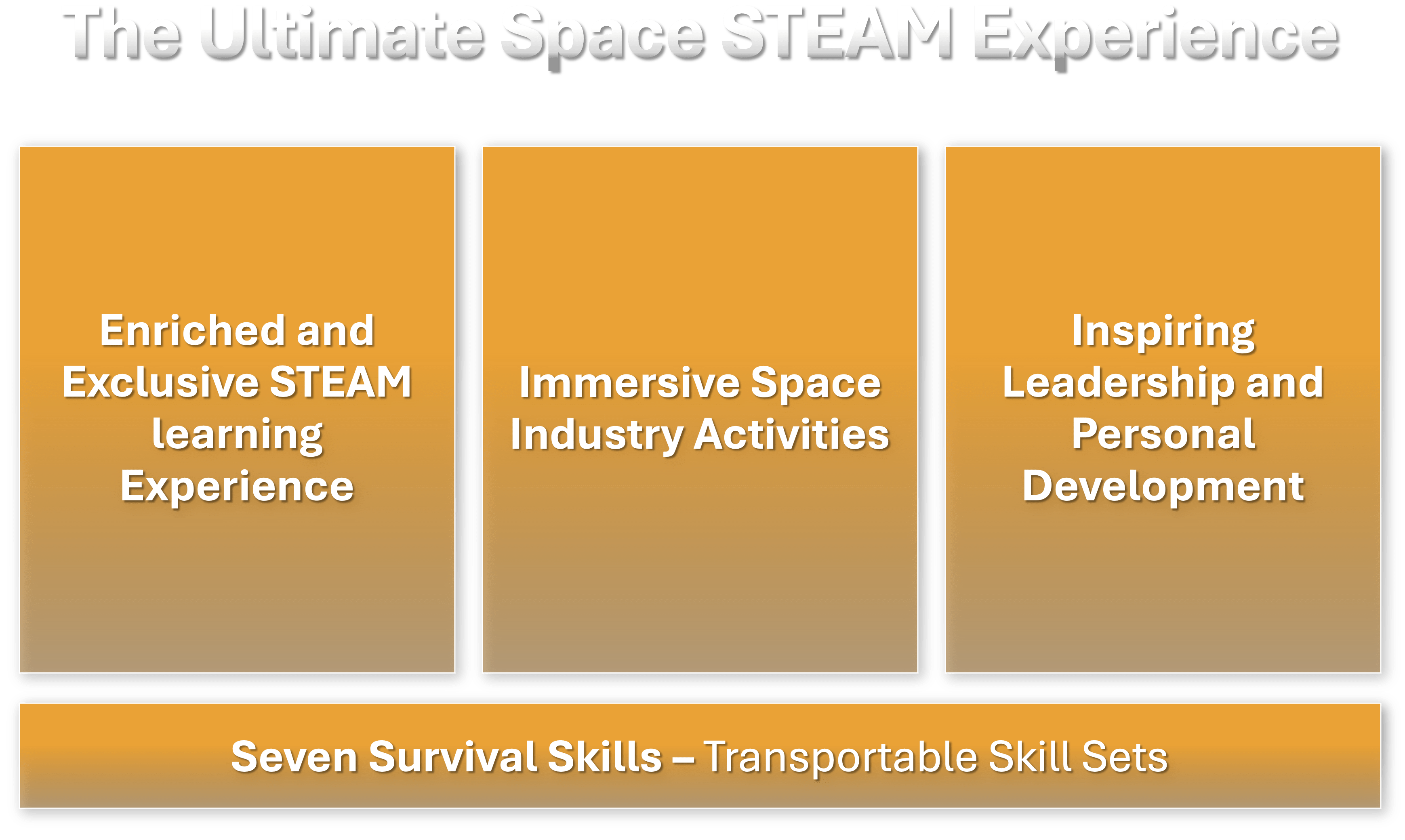 The Ultimate Space STEAM Experience

Enriched and Exclusive STEAM learning Experience

Immersive Space Industry Activities

Inspiring Leadership and Personal Development

Seven Survival Skills – Transportable Skill Sets